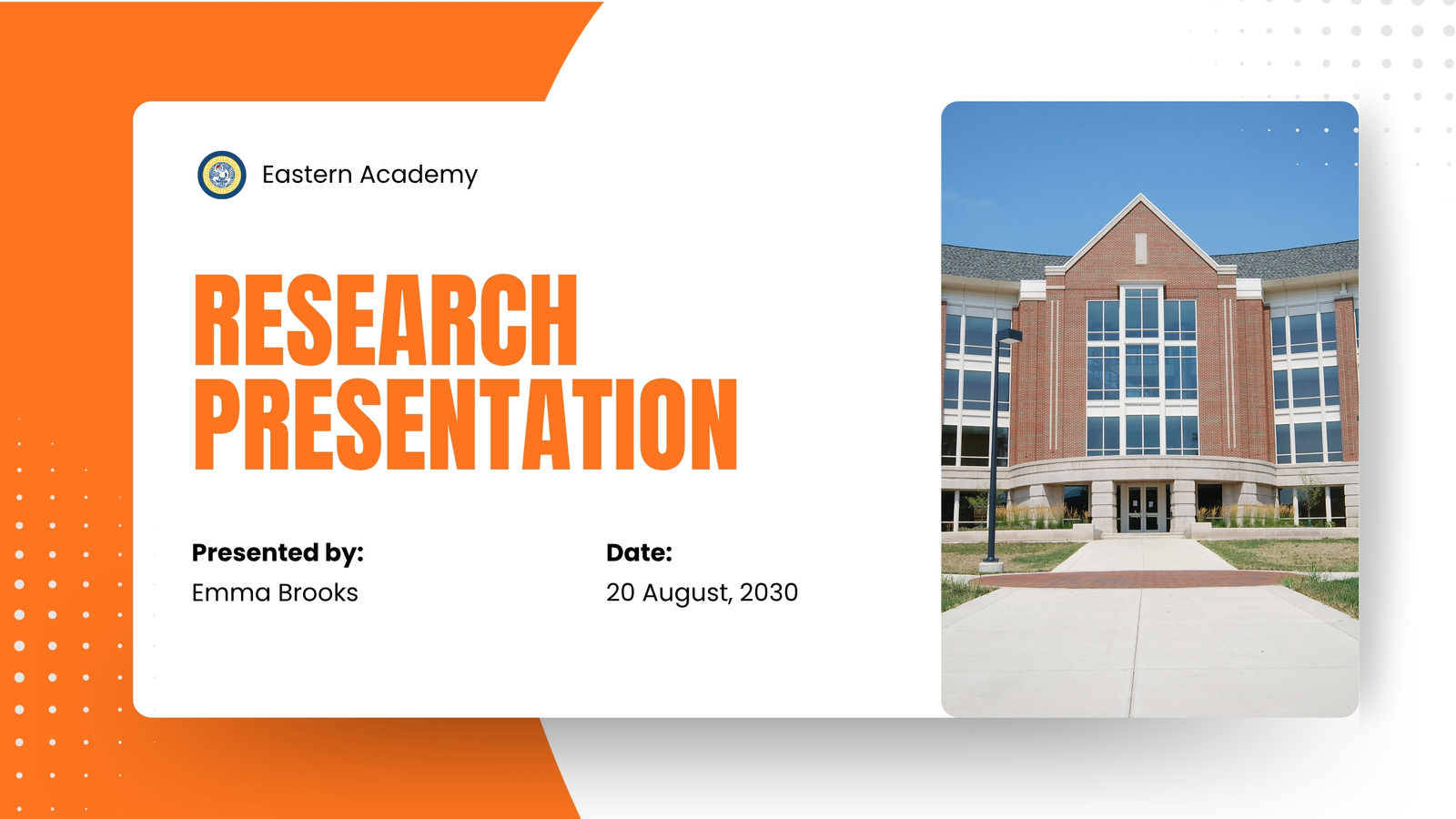 Eastern Academy

RESEARCH PRESENTATION

Presented by:
Emma Brooks

Date:
20 August, 2030